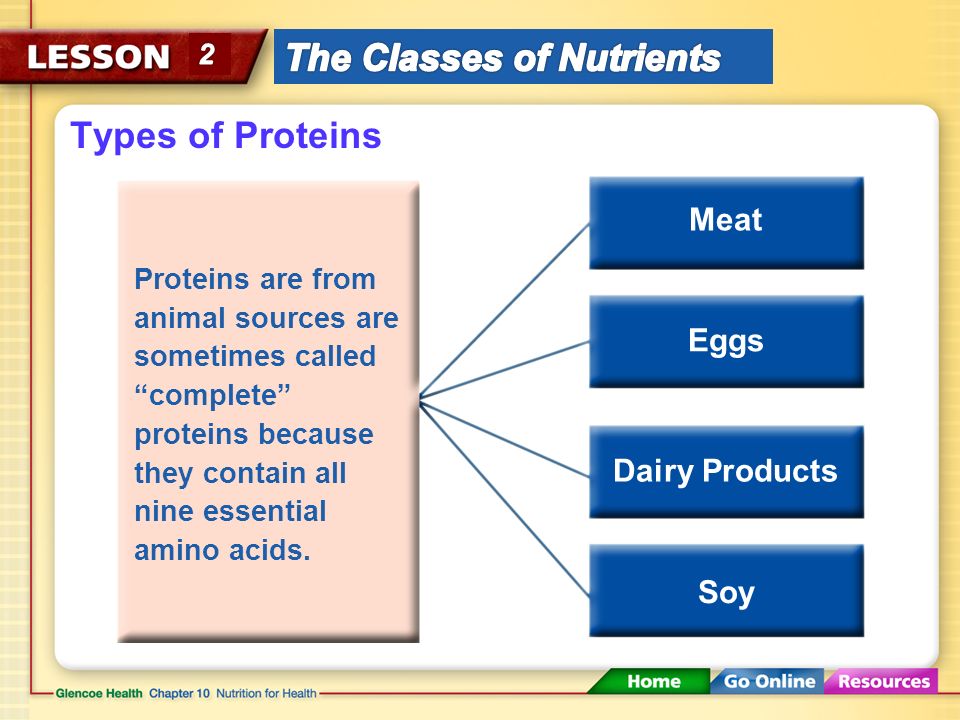 LESSON 2 The Classes of Nutrients

Types of Proteins

Proteins are from animal sources are sometimes called “complete” proteins because they contain all nine essential amino acids.

Meat

Eggs

Dairy Products

Soy

Glencoe Health Chapter 10 Nutrition for Health

Home Go Online Resources